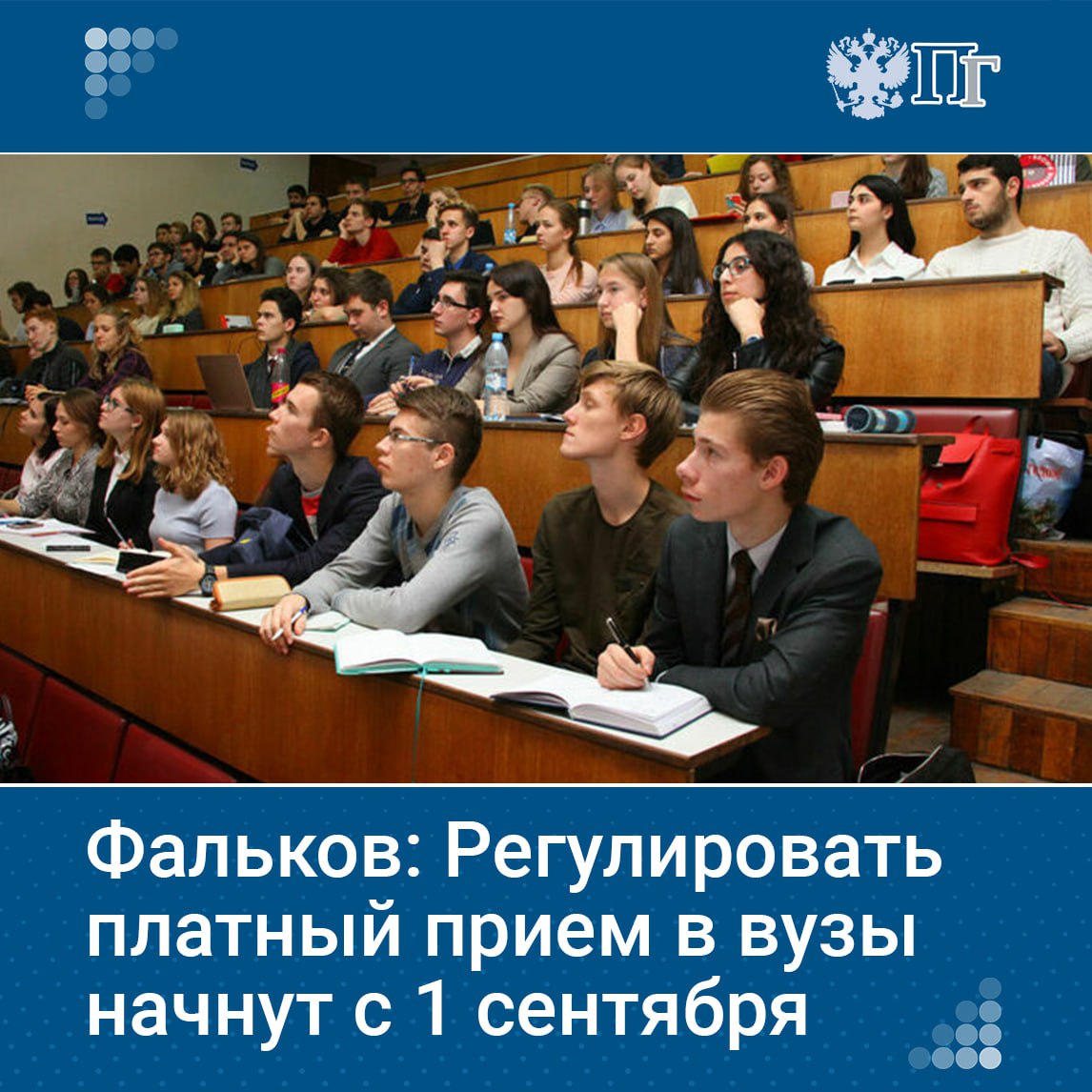 ПГ

Фальков: Регулировать платный прием в вузы начнут с 1 сентября